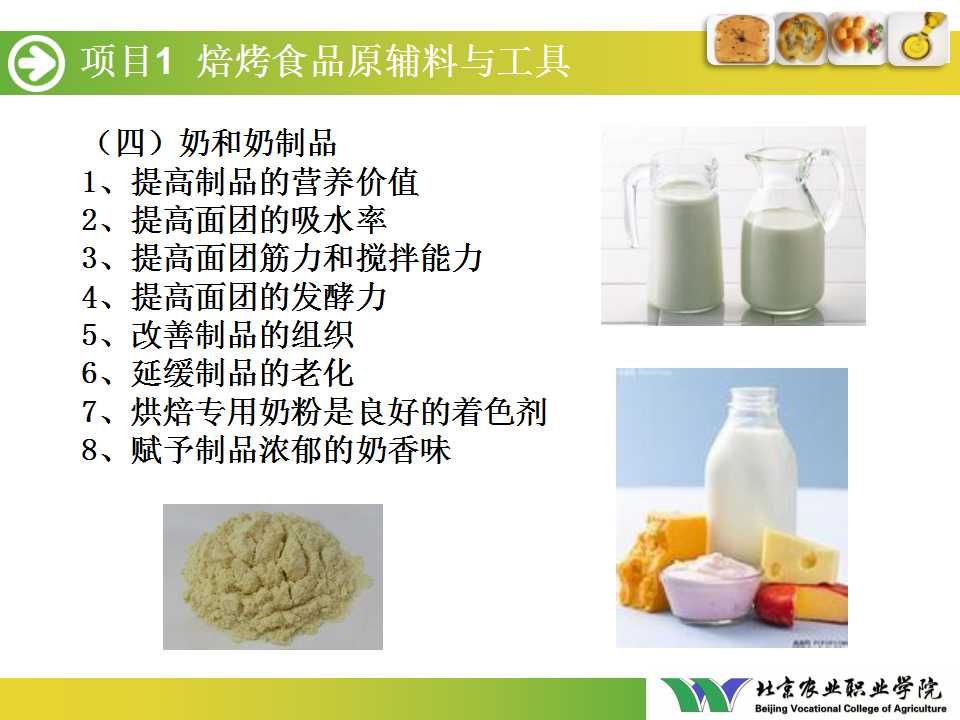 项目1 焙烤食品原辅料与工具

（四）奶和奶制品
1、提高制品的营养价值
2、提高面团的吸水率
3、提高面团筋力和搅拌能力
4、提高面团的发酵力
5、改善制品的组织
6、延缓制品的老化
7、烘焙专用奶粉是良好的着色剂
8、赋予制品浓郁的奶香味

北京农业职业学院
Beijing Vocational College of Agriculture